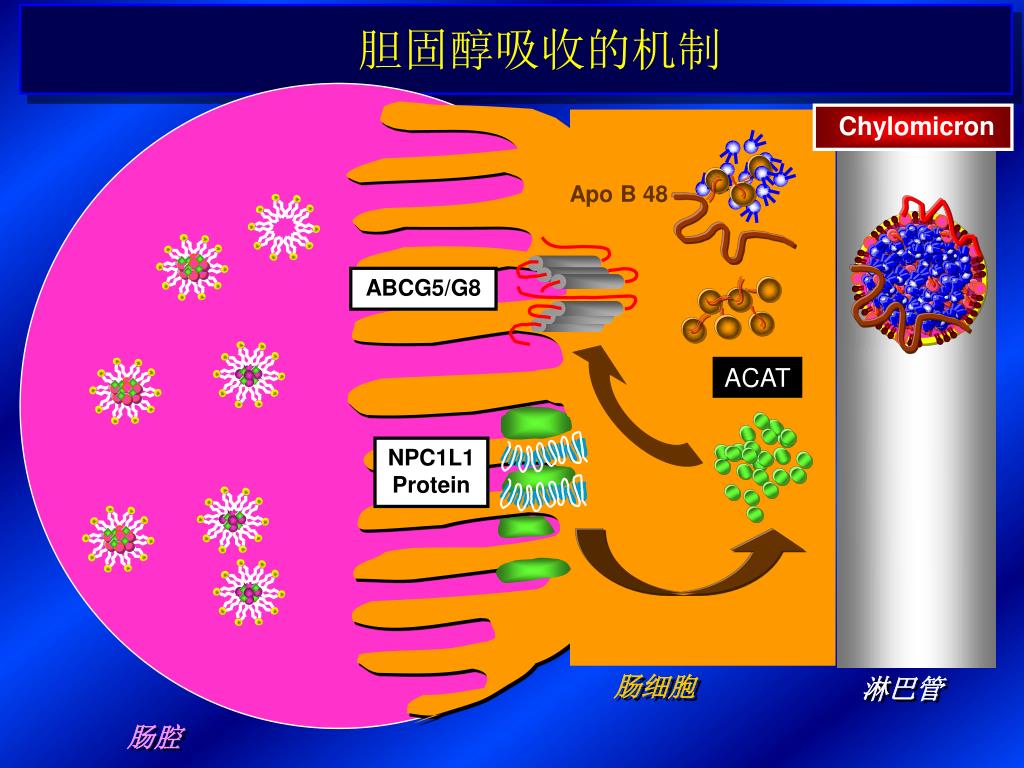 胆固醇吸收的机制

Chylomicron

Apo B 48

ABCG5/G8

ACAT

NPC1L1 Protein

肠细胞

淋巴管

肠腔